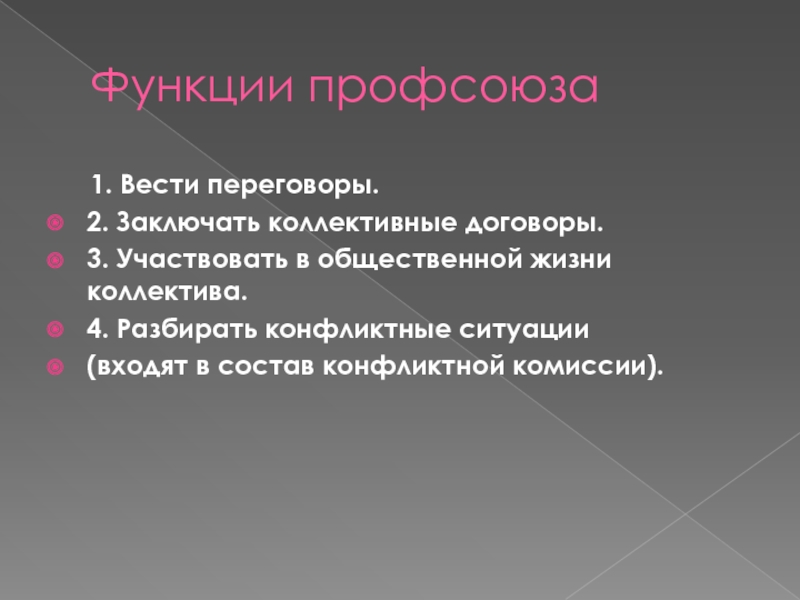 Функции профсоюза

1. Вести переговоры.

2. Заключать коллективные договоры.

3. Участвовать в общественной жизни коллектива.

4. Разбирать конфликтные ситуации

(входят в состав конфликтной комиссии).